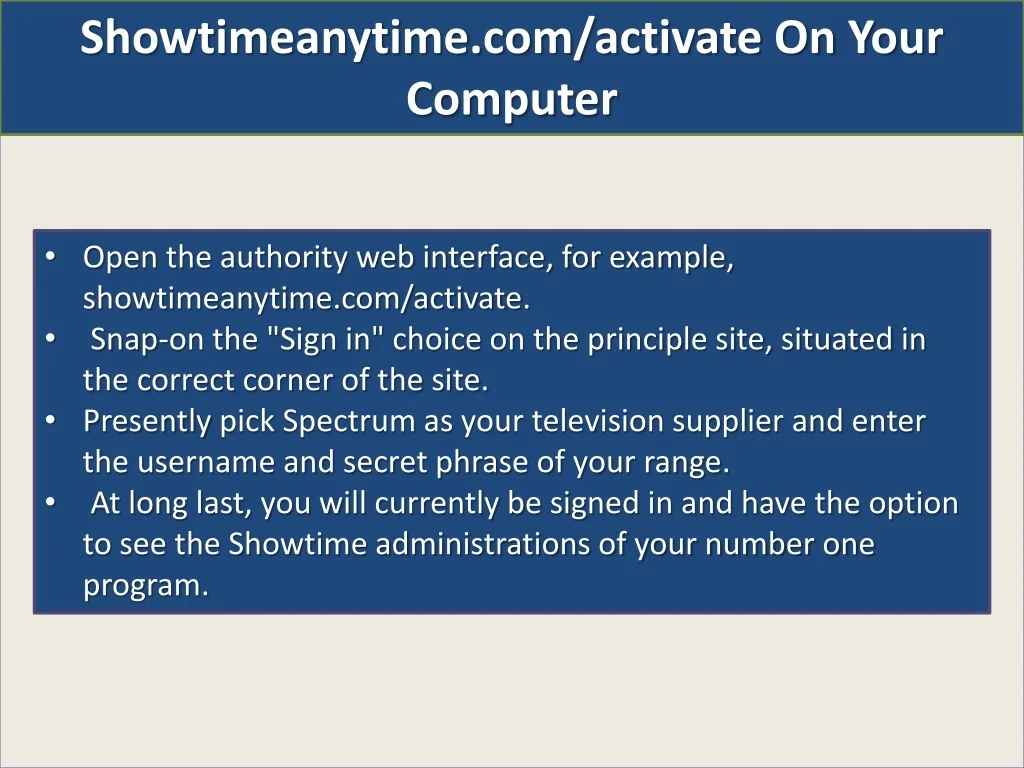 Showtimeanytime.com/activate On Your Computer

• Open the authority web interface, for example, showtimeanytime.com/activate.
• Snap-on the "Sign in" choice on the principle site, situated in the correct corner of the site.
• Presently pick Spectrum as your television supplier and enter the username and secret phrase of your range.
• At long last, you will currently be signed in and have the option to see the Showtime administrations of your number one program.